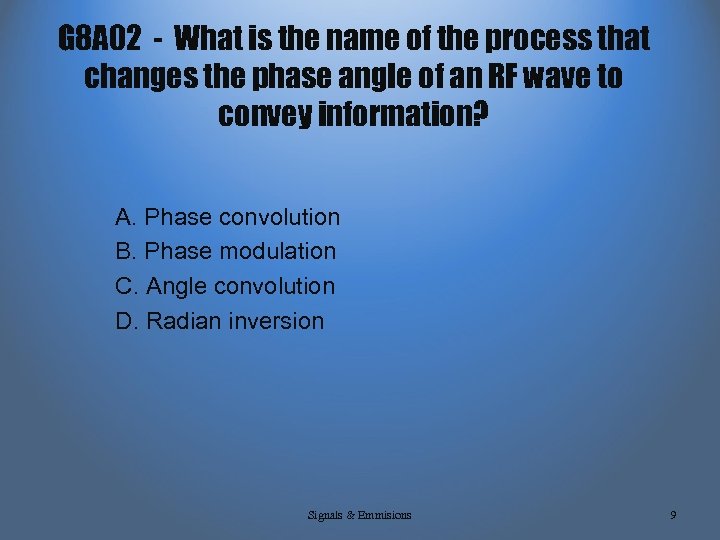 G8A02 - What is the name of the process that changes the phase angle of an RF wave to convey information?

A. Phase convolution
B. Phase modulation
C. Angle convolution
D. Radian inversion

Signals & Emmisions

9